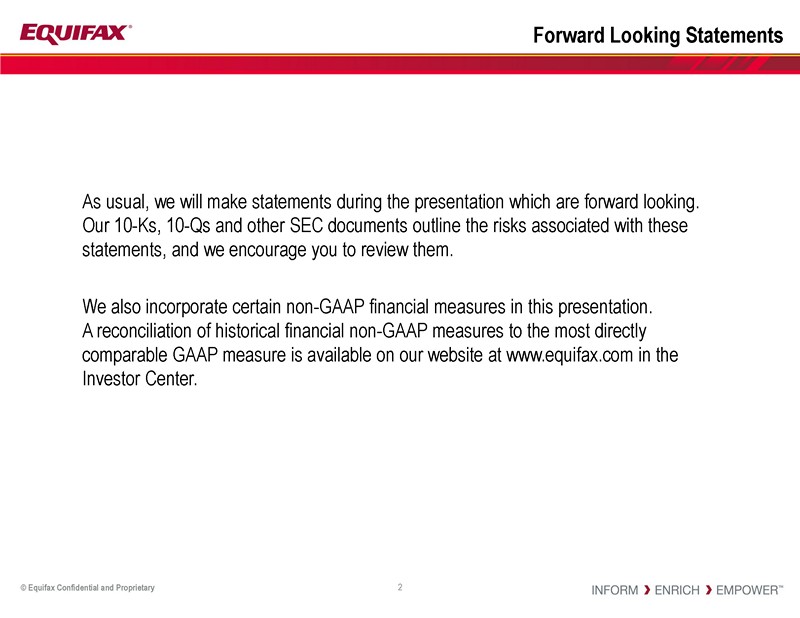 EQUIFAX®

Forward Looking Statements

As usual, we will make statements during the presentation which are forward looking. Our 10-Ks, 10-Qs and other SEC documents outline the risks associated with these statements, and we encourage you to review them.

We also incorporate certain non-GAAP financial measures in this presentation. A reconciliation of historical financial non-GAAP measures to the most directly comparable GAAP measure is available on our website at www.equifax.com in the Investor Center.

© Equifax Confidential and Proprietary

2

INFORM › ENRICH › EMPOWER™